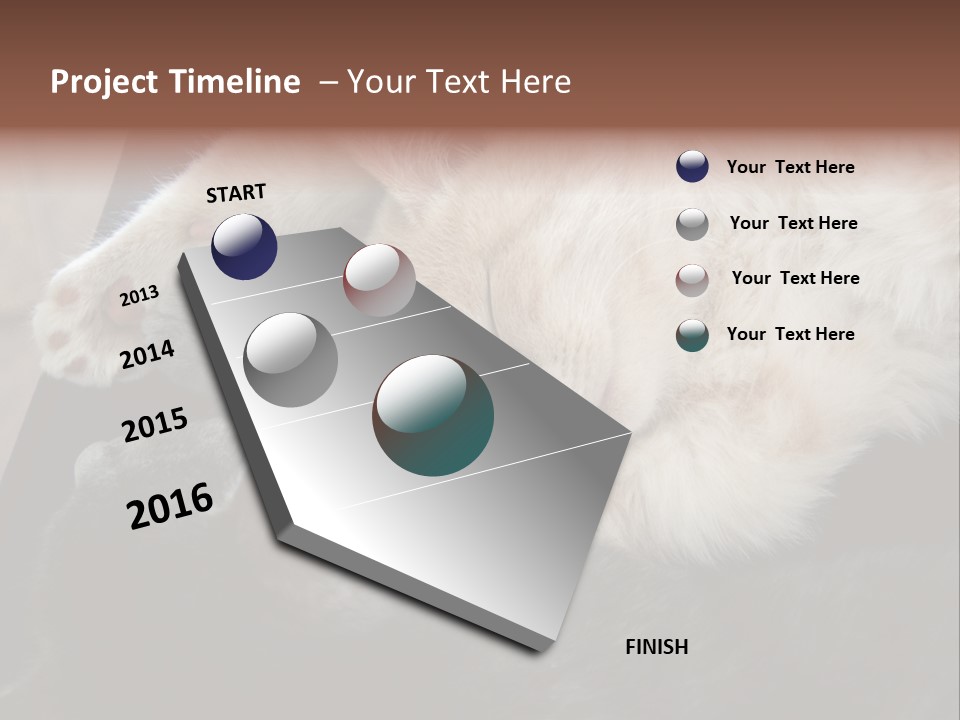 Project Timeline – Your Text Here

START

2013

2014

2015

2016

FINISH

Your Text Here

Your Text Here

Your Text Here

Your Text Here